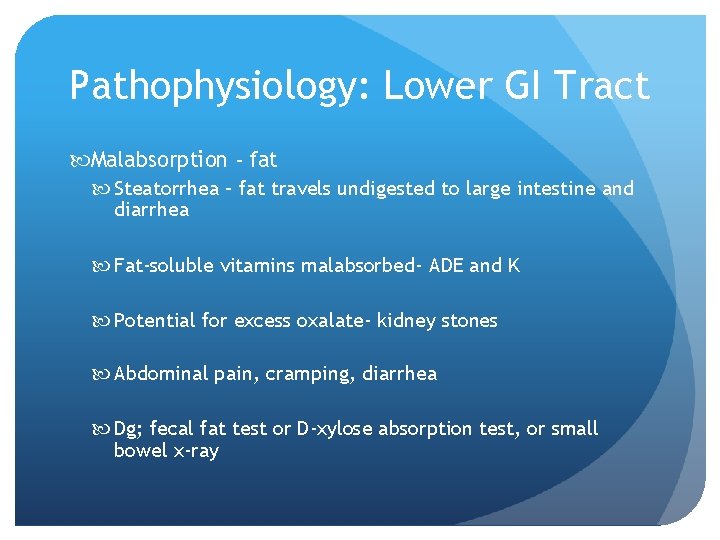 Pathophysiology: Lower GI Tract

Malabsorption - fat

Steatorrhea - fat travels undigested to large intestine and diarrhea

Fat-soluble vitamins malabsorbed- ADE and K

Potential for excess oxalate- kidney stones

Abdominal pain, cramping, diarrhea

Dg; fecal fat test or D-xylose absorption test, or small bowel x-ray